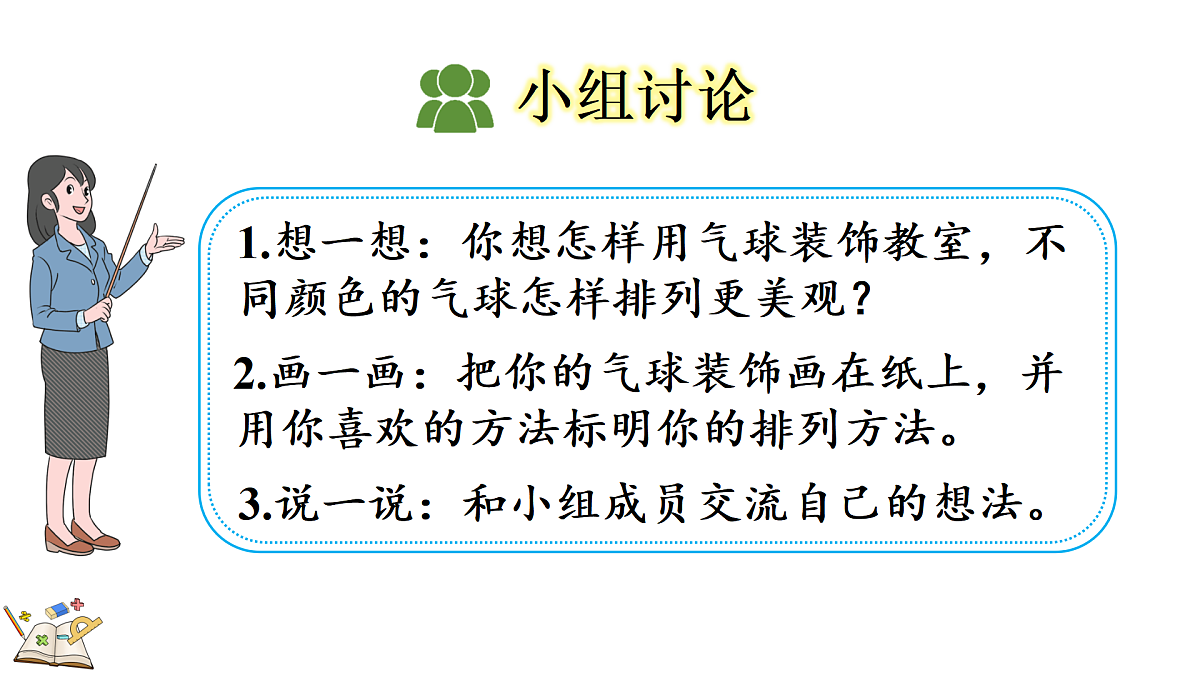 小组讨论

1.想一想：你想怎样用气球装饰教室，不同颜色的气球怎样排列更美观？

2.画一画：把你的气球装饰画在纸上，并用你喜欢的方法标明你的排列方法。

3.说一说：和小组成员交流自己的想法。